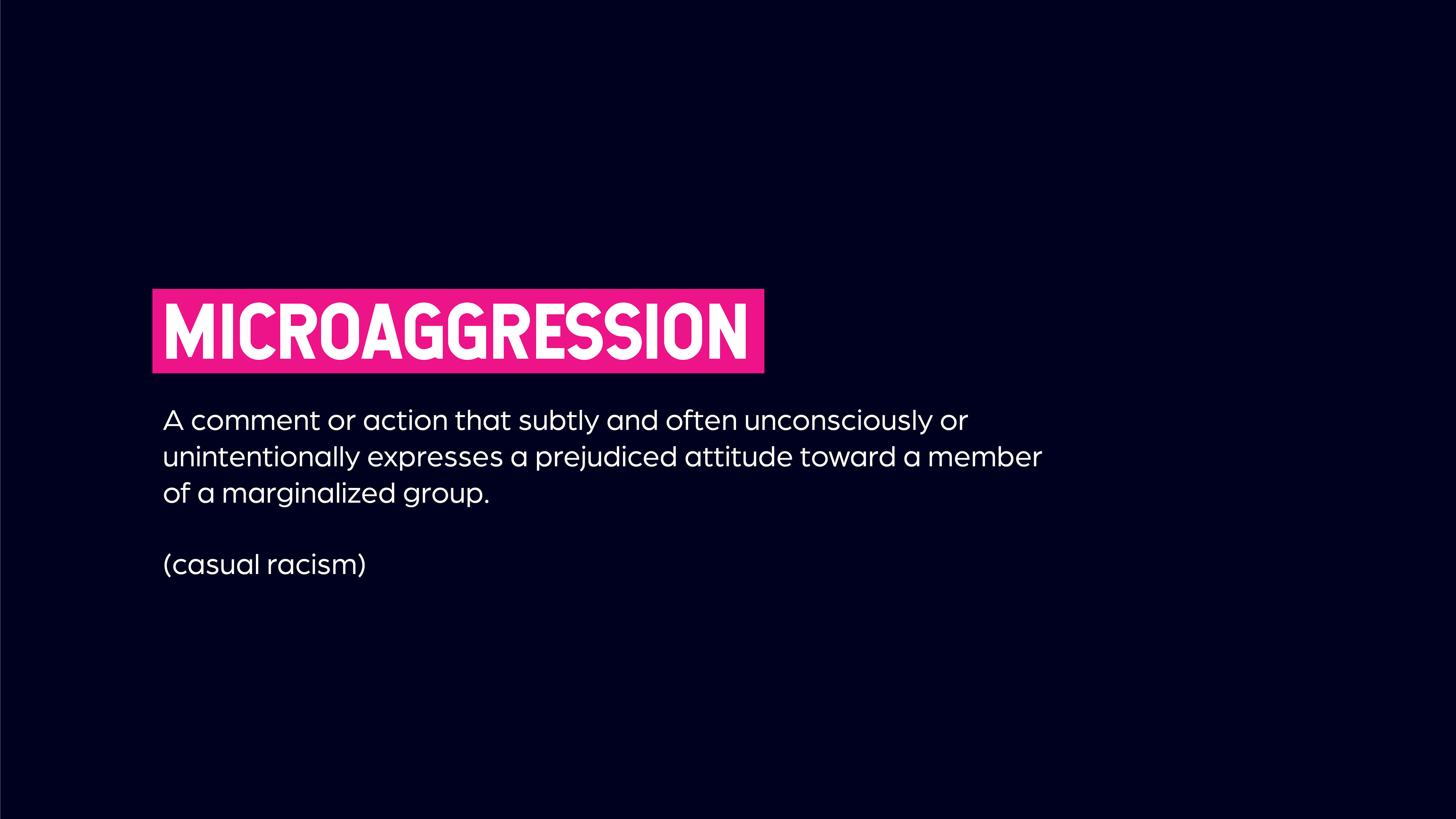 MICROAGGRESSION

A comment or action that subtly and often unconsciously or unintentionally expresses a prejudiced attitude toward a member of a marginalized group.

(casual racism)